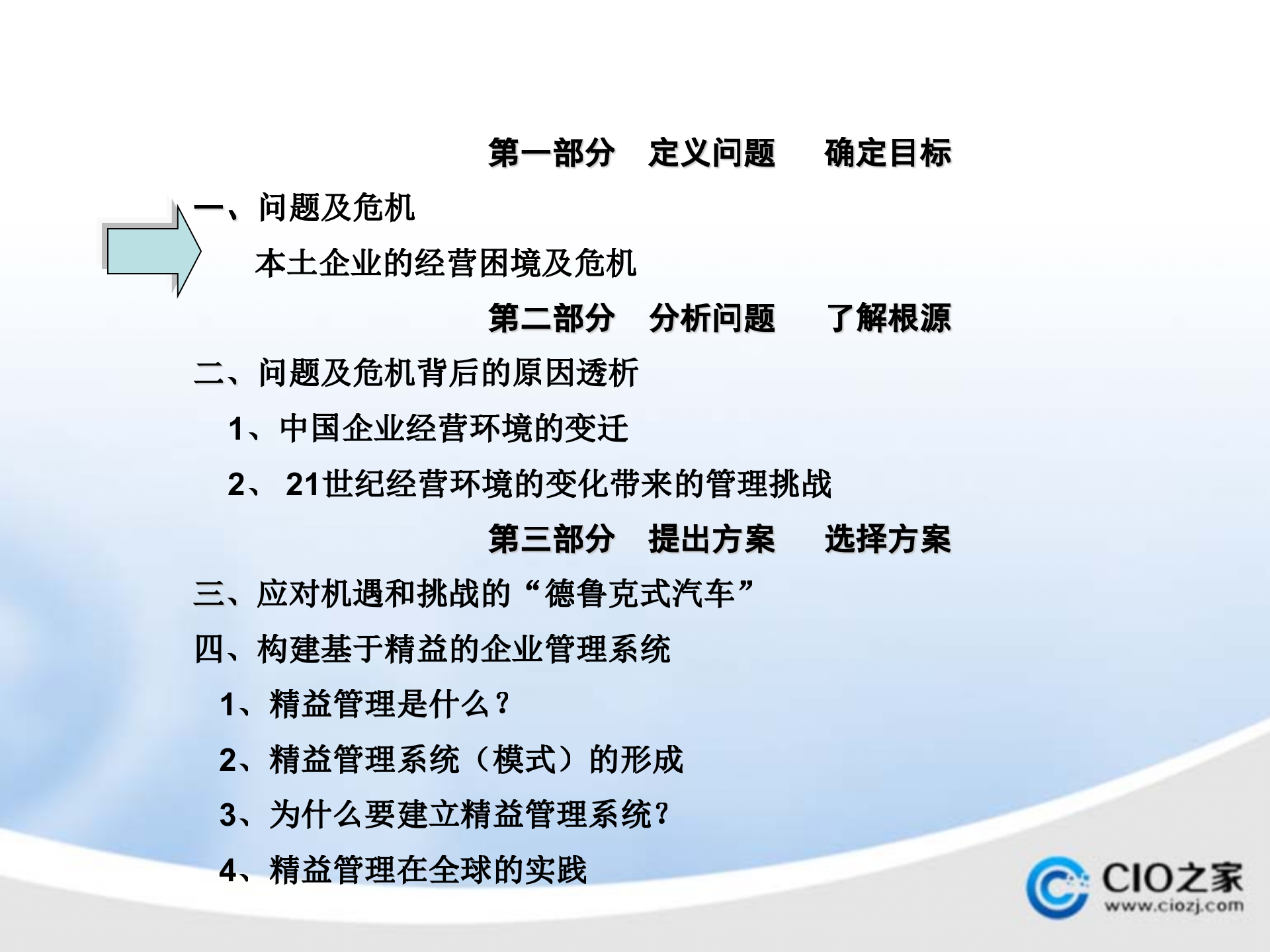 第一部分　定义问题　　确定目标

一、问题及危机

本土企业的经营困境及危机

第二部分　分析问题　　了解根源

二、问题及危机背后的原因透析

1、中国企业经营环境的变迁

2、 21世纪经营环境的变化带来的管理挑战

第三部分　提出方案　　选择方案

三、应对机遇和挑战的“德鲁克式汽车”

四、构建基于精益的企业管理系统

1、精益管理是什么？

2、精益管理系统（模式）的形成

3、为什么要建立精益管理系统？

4、精益管理在全球的实践

CIO之家
www.ciozj.com